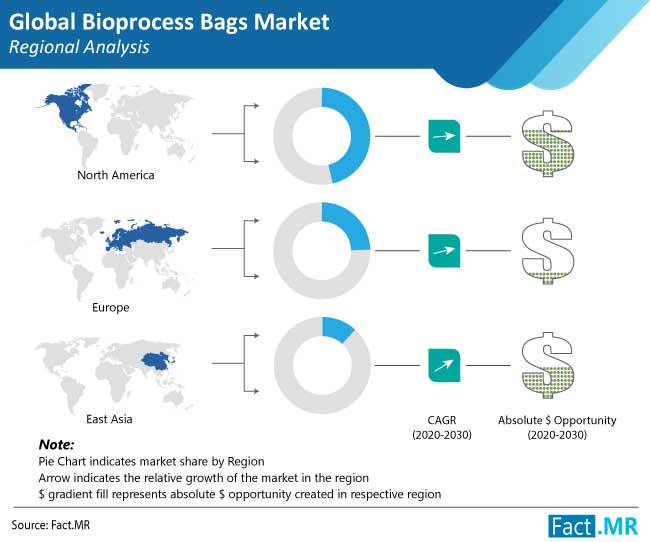 Global Bioprocess Bags Market
Regional Analysis

North America

Europe

East Asia

CAGR
(2020-2030)

Absolute $ Opportunity
(2020-2030)

Note:
Pie Chart indicates market share by Region
Arrow indicates the relative growth of the market in the region
$ gradient fill represents absolute $ opportunity created in respective region

Source: Fact.MR

Fact.MR